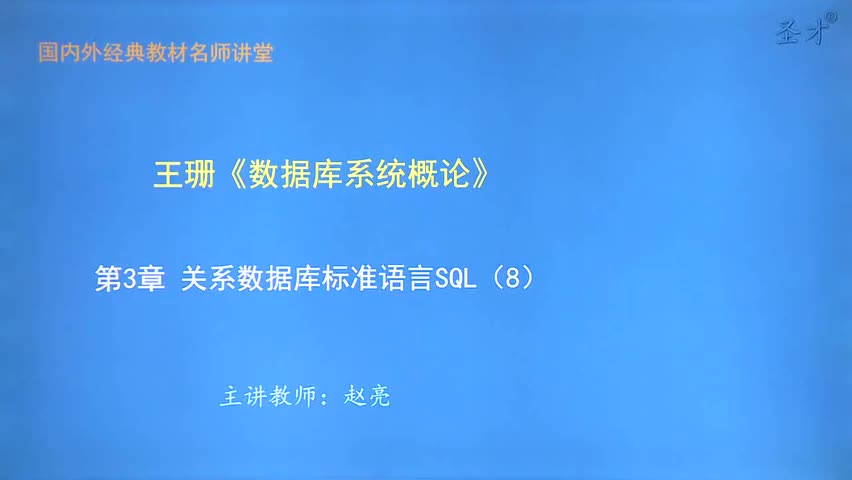 国内外经典教材名师讲堂

圣才®

王珊《数据库系统概论》

第3章 关系数据库标准语言SQL（8）

主讲教师：赵亮